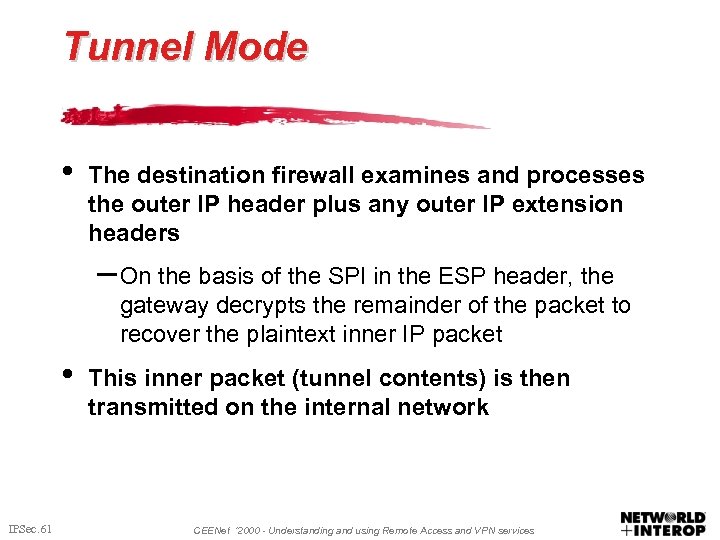 Tunnel Mode

• The destination firewall examines and processes the outer IP header plus any outer IP extension headers

– On the basis of the SPI in the ESP header, the gateway decrypts the remainder of the packet to recover the plaintext inner IP packet

• This inner packet (tunnel contents) is then transmitted on the internal network

IPSec.61

CEENet '2000 - Understanding and using Remote Access and VPN services

NETWORLD +INTEROP